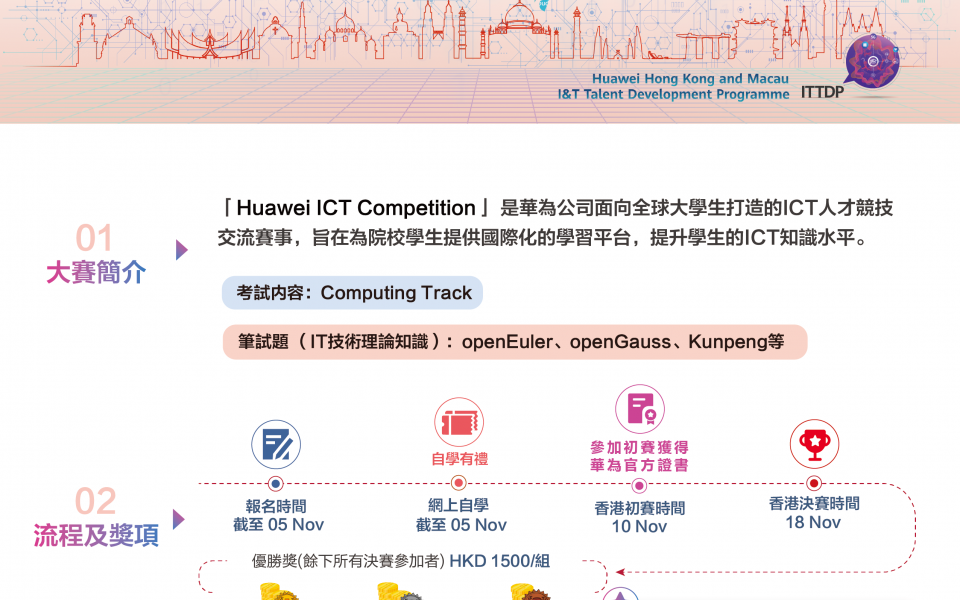 Huawei Hong Kong and Macau
I&T Talent Development Programme ITTDP

01
大賽簡介

「Huawei ICT Competition」是華為公司面向全球大學生打造的ICT人才競技交流賽事，旨在為院校學生提供國際化的學習平台，提升學生的ICT知識水平。

考試內容：Computing Track

筆試題（IT技術理論知識）：openEuler、openGauss、Kunpeng等

02
流程及獎項

報名時間
截至 05 Nov

自學有禮
網上自學
截至 05 Nov

參加初賽獲得
華為官方證書
香港初賽時間
10 Nov

香港決賽時間
18 Nov

優勝獎(餘下所有決賽參加者) HKD 1500/組